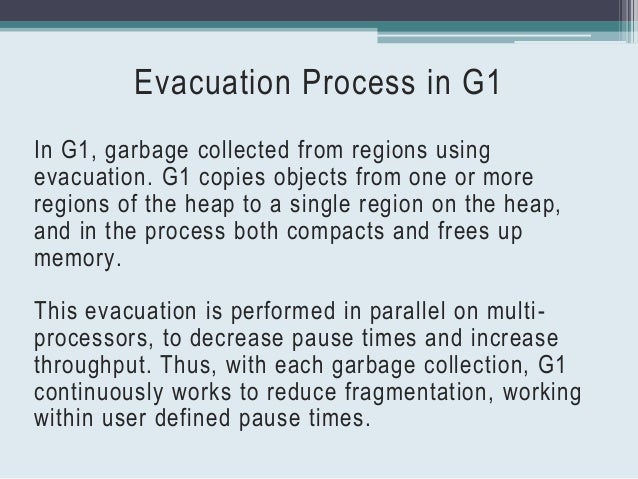 Evacuation Process in G1

In G1, garbage collected from regions using evacuation. G1 copies objects from one or more regions of the heap to a single region on the heap, and in the process both compacts and frees up memory.

This evacuation is performed in parallel on multi-processors, to decrease pause times and increase throughput. Thus, with each garbage collection, G1 continuously works to reduce fragmentation, working within user defined pause times.